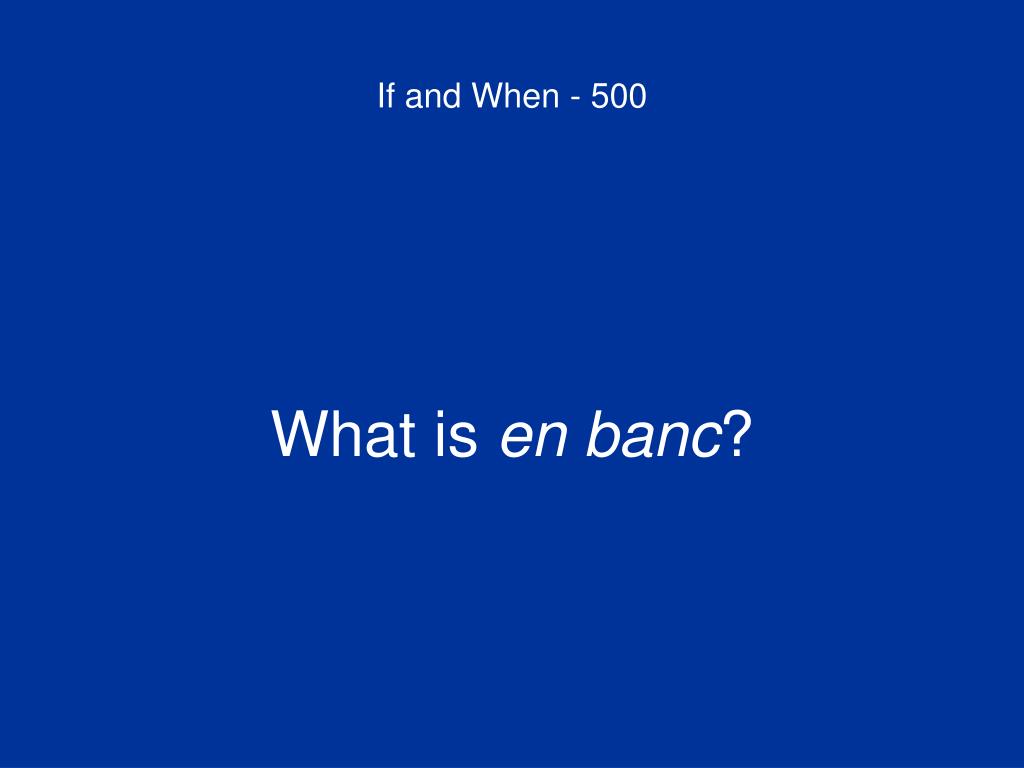 If and When - 500

What is en banc?